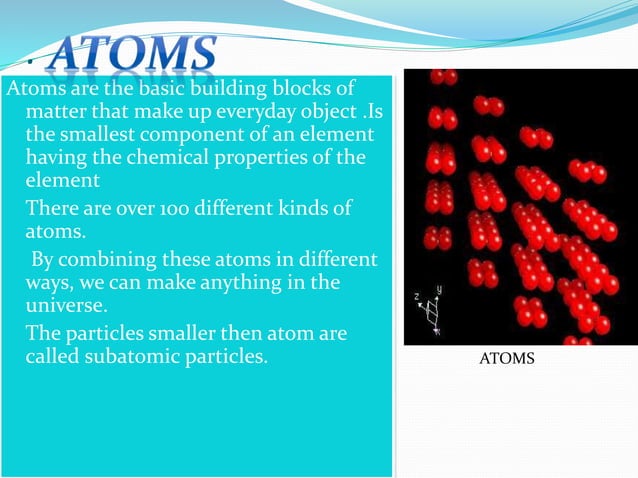 · ATOMS

Atoms are the basic building blocks of matter that make up everyday object .Is the smallest component of an element having the chemical properties of the element

There are over 100 different kinds of atoms.

By combining these atoms in different ways, we can make anything in the universe.

The particles smaller then atom are called subatomic particles.

z y

ATOMS